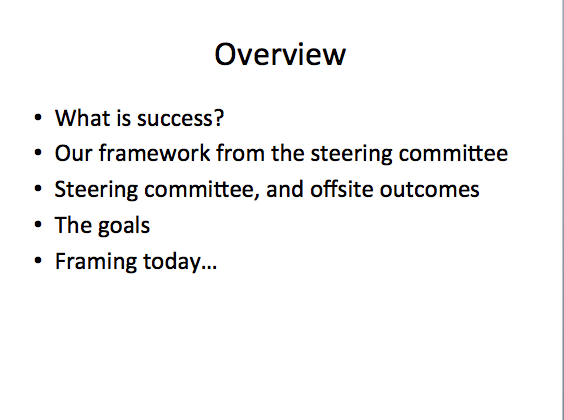 Overview

• What is success?
• Our framework from the steering committee
• Steering committee, and offsite outcomes
• The goals
• Framing today…